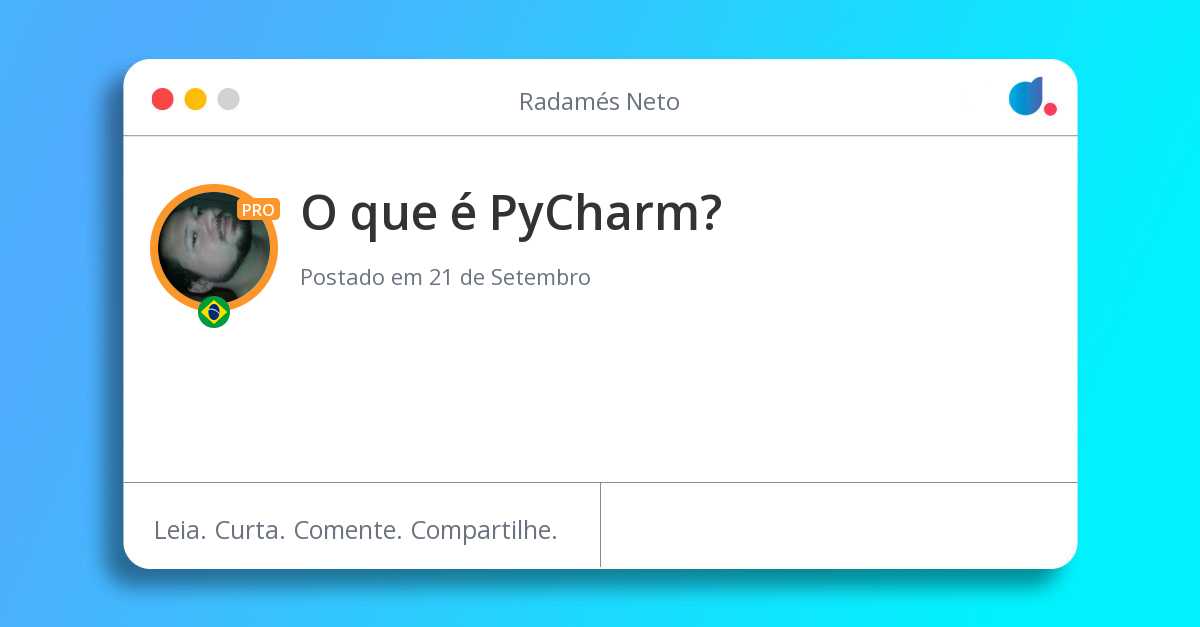 Radamés Neto

PRO

O que é PyCharm?

Postado em 21 de Setembro

Leia. Curta. Comente. Compartilhe.